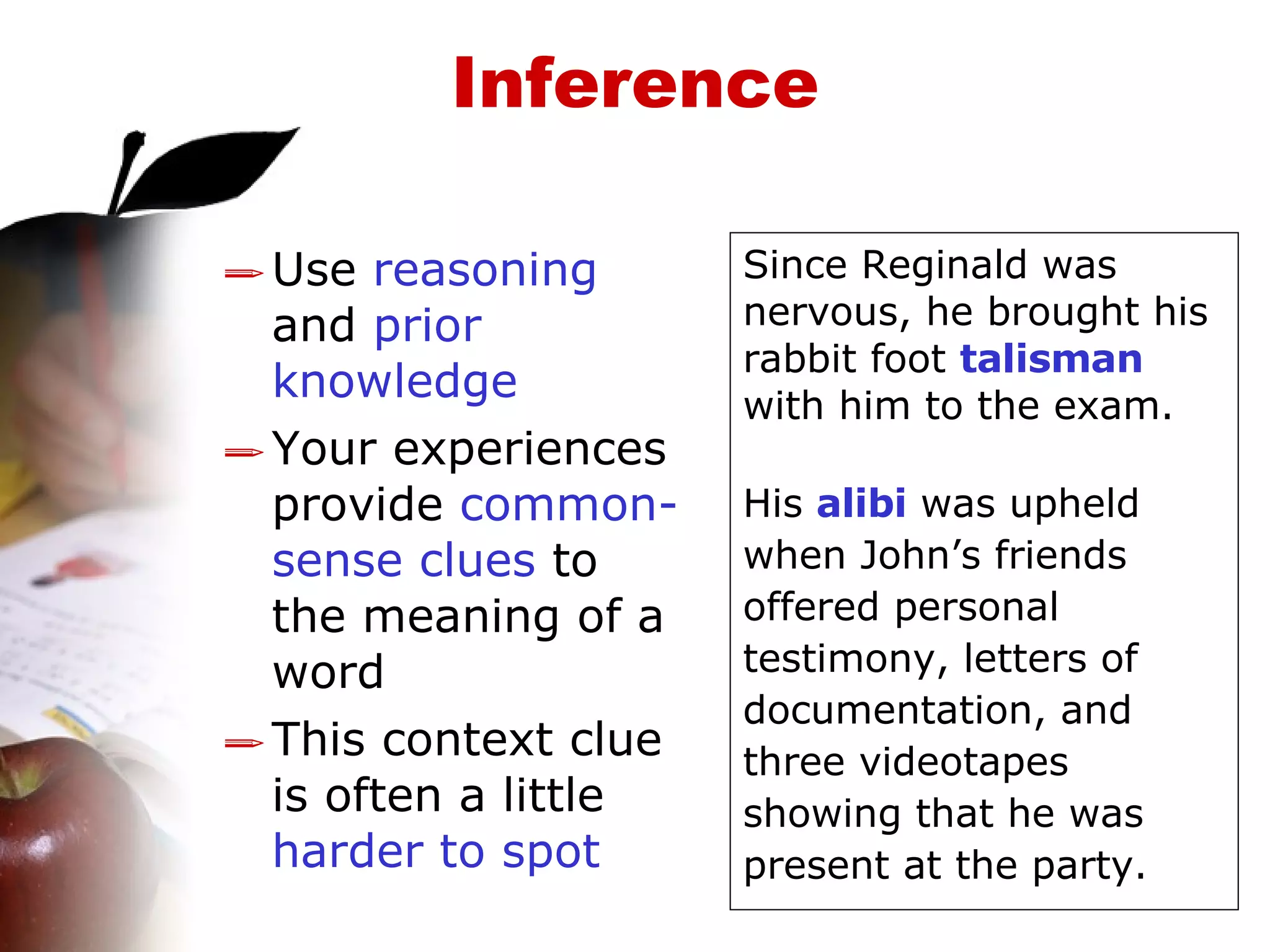 Inference

Use reasoning and prior knowledge

Your experiences provide common-sense clues to the meaning of a word

This context clue is often a little harder to spot

Since Reginald was nervous, he brought his rabbit foot talisman with him to the exam.

His alibi was upheld when John's friends offered personal testimony, letters of documentation, and three videotapes showing that he was present at the party.